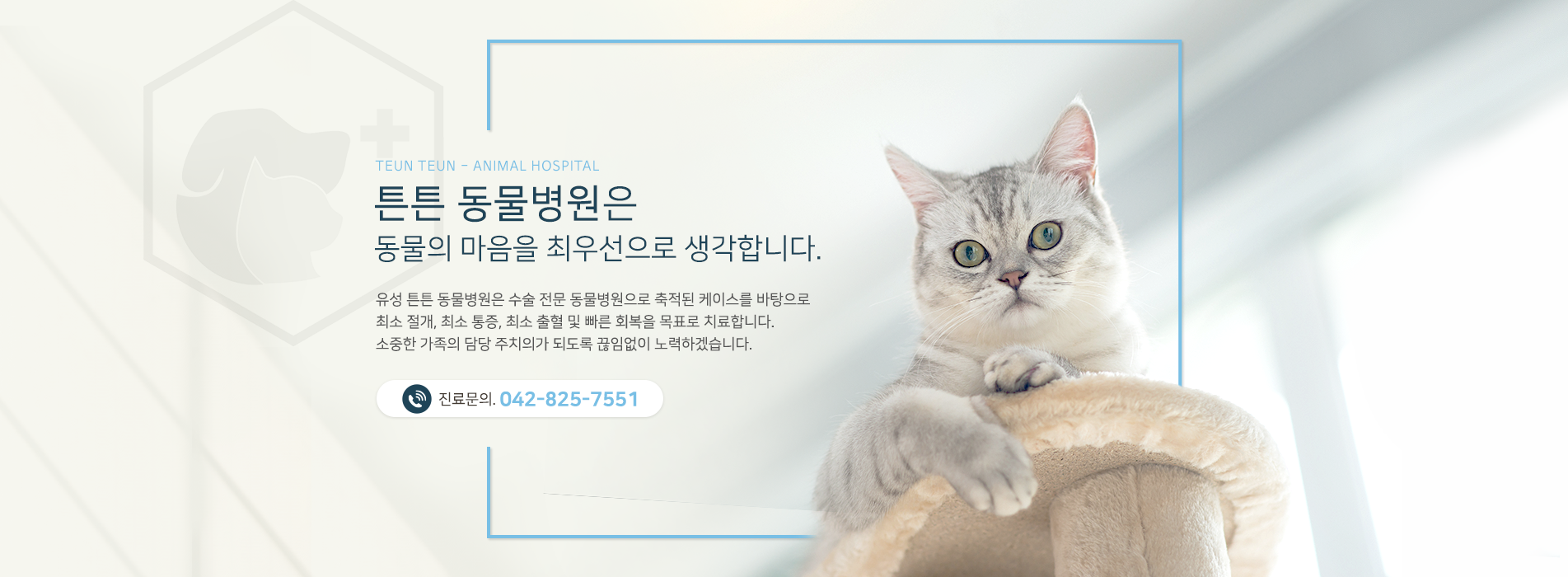 TEUN TEUN - ANIMAL HOSPITAL

튼튼 동물병원은
동물의 마음을 최우선으로 생각합니다.

유성 튼튼 동물병원은 수술 전문 동물병원으로 축적된 케이스를 바탕으로
최소 절개, 최소 통증, 최소 출혈 및 빠른 회복을 목표로 치료합니다.
소중한 가족의 담당 주치의가 되도록 끊임없이 노력하겠습니다.

진료문의. 042-825-7551